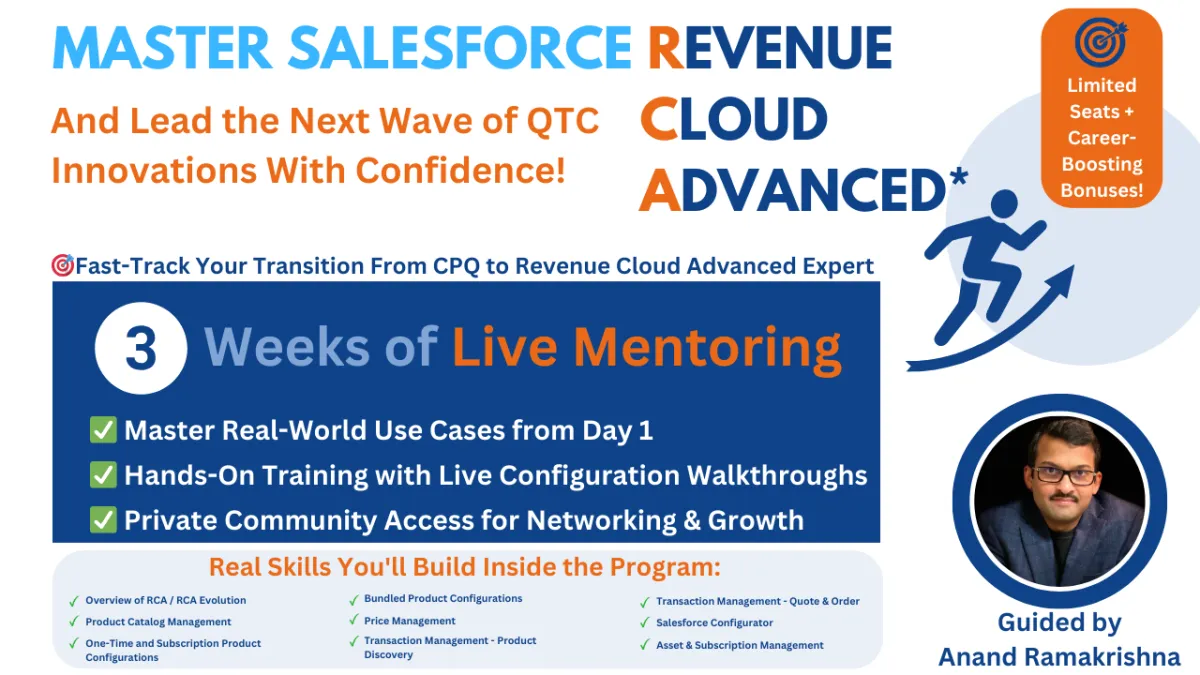 MASTER SALESFORCE REVENUE CLOUD ADVANCED*

And Lead the Next Wave of QTC Innovations With Confidence!

Limited Seats + Career-Boosting Bonuses!

🎯Fast-Track Your Transition From CPQ to Revenue Cloud Advanced Expert

3 Weeks of Live Mentoring

✅ Master Real-World Use Cases from Day 1
✅ Hands-On Training with Live Configuration Walkthroughs
✅ Private Community Access for Networking & Growth

Real Skills You'll Build Inside the Program:

✓ Overview of RCA / RCA Evolution
✓ Product Catalog Management
✓ One-Time and Subscription Product Configurations

✓ Bundled Product Configurations
✓ Price Management
✓ Transaction Management - Product Discovery

✓ Transaction Management - Quote & Order
✓ Salesforce Configurator
✓ Asset & Subscription Management

Guided by
Anand Ramakrishna